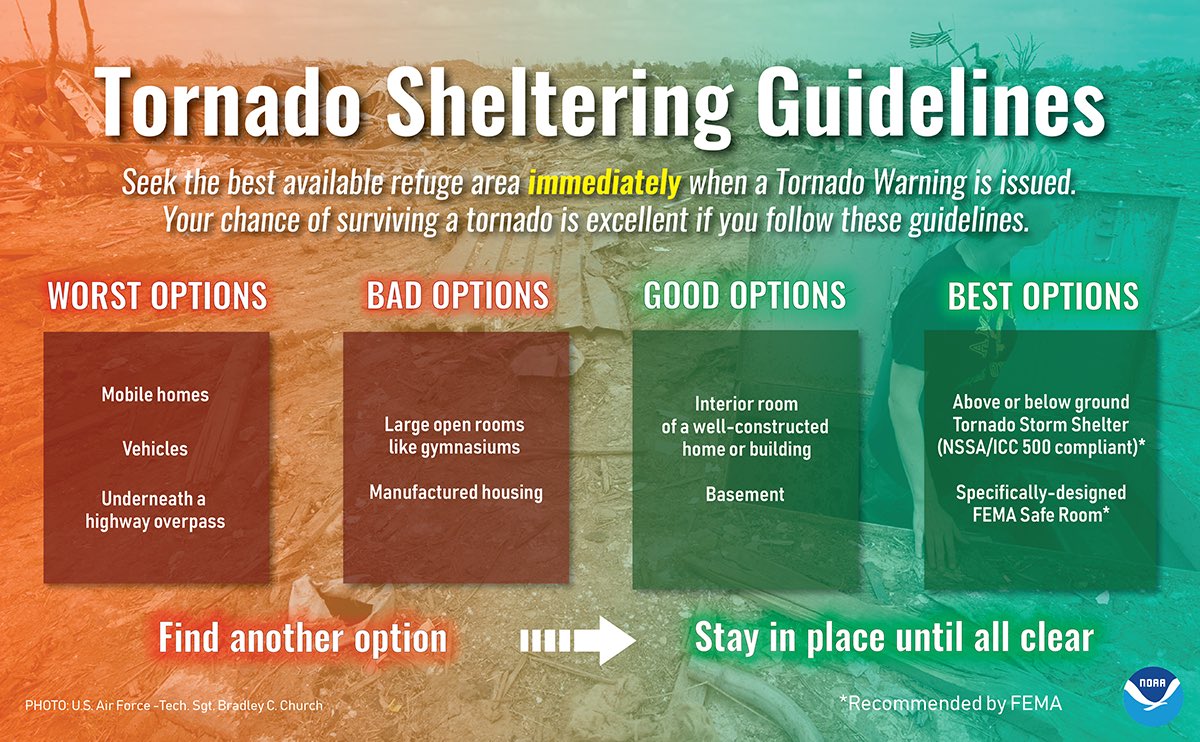 Tornado Sheltering Guidelines

Seek the best available refuge area immediately when a Tornado Warning is issued. Your chance of surviving a tornado is excellent if you follow these guidelines.

WORST OPTIONS

Mobile homes

Vehicles

Underneath a highway overpass

BAD OPTIONS

Large open rooms like gymnasiums

Manufactured housing

GOOD OPTIONS

Interior room of a well-constructed home or building

Basement

BEST OPTIONS

Above or below ground Tornado Storm Shelter (NSSA/ICC 500 compliant)*

Specifically-designed FEMA Safe Room*

Find another option

Stay in place until all clear

PHOTO: U.S. Air Force -Tech. Sgt. Bradley C. Church

*Recommended by FEMA

NOAA